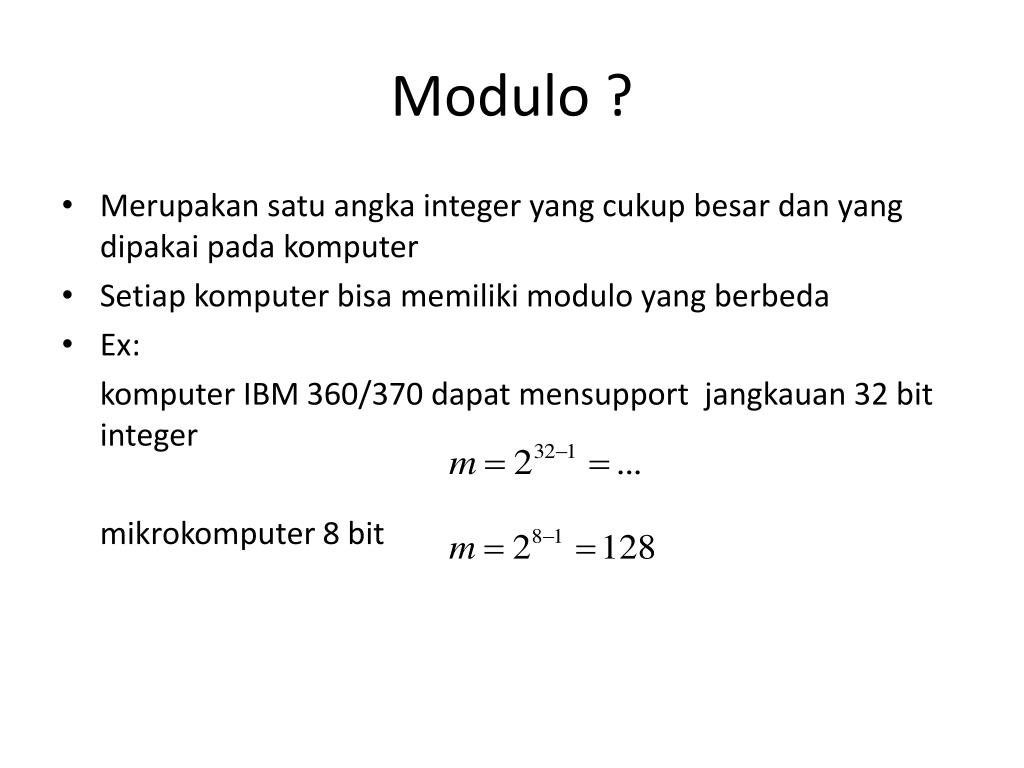 Modulo ?

• Merupakan satu angka integer yang cukup besar dan yang dipakai pada komputer
• Setiap komputer bisa memiliki modulo yang berbeda
• Ex:

komputer IBM 360/370 dapat mensupport jangkauan 32 bit integer

$m = 2^{32-1} = ...$

mikrokomputer 8 bit $m = 2^{8-1} = 128$